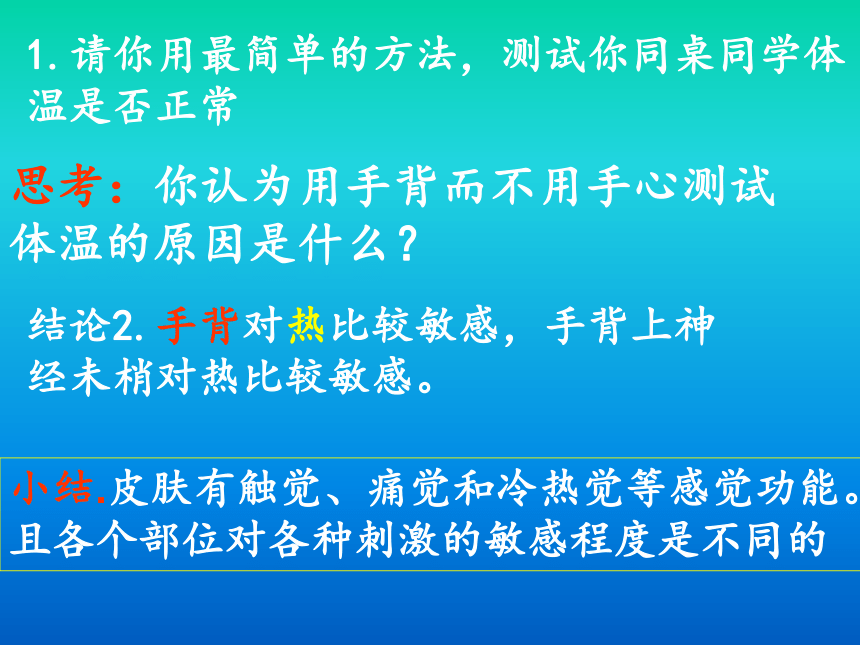 1. 请你用最简单的方法，测试你同桌同学体温是否正常

思考：你认为用手背而不用手心测试体温的原因是什么？

结论2. 手背对热比较敏感，手背上神经末梢对热比较敏感。

小结.皮肤有触觉、痛觉和冷热觉等感觉功能。且各个部位对各种刺激的敏感程度是不同的